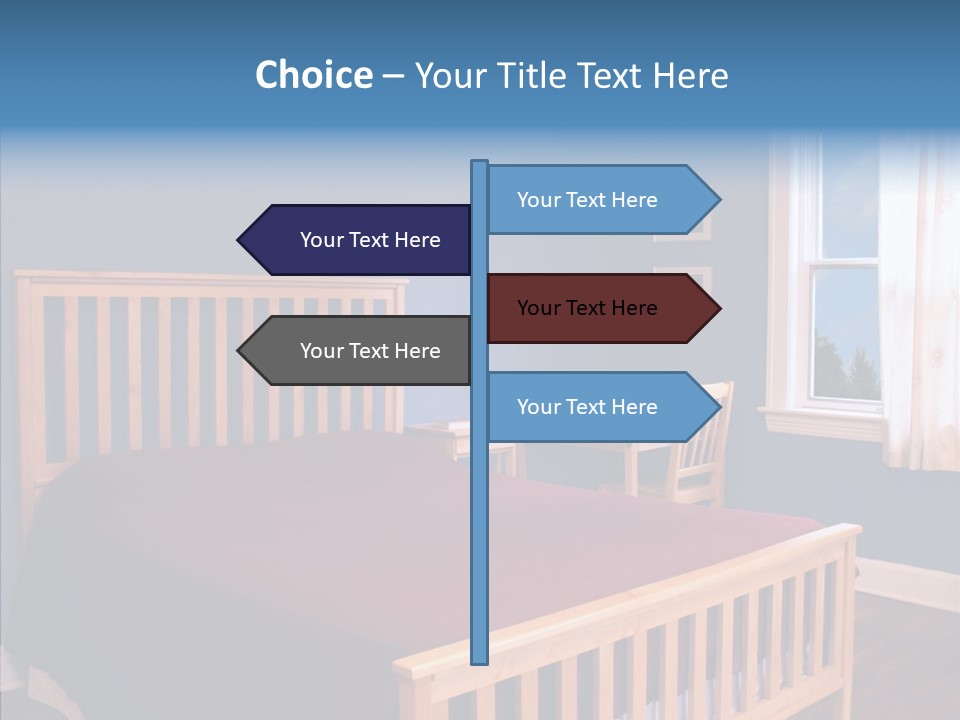 Choice – Your Title Text Here

Your Text Here

Your Text Here

Your Text Here

Your Text Here

Your Text Here